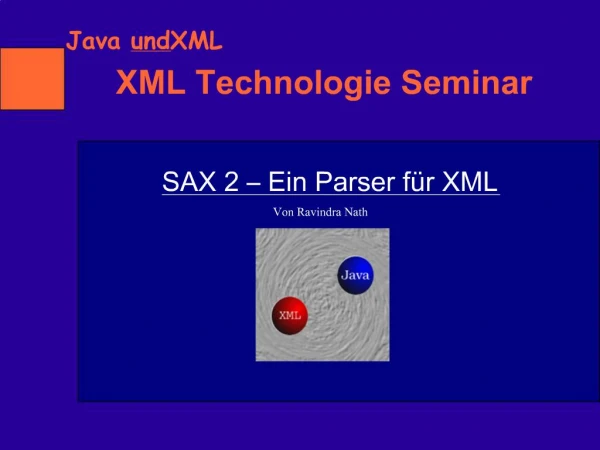 Java undXML

XML Technologie Seminar

SAX 2 – Ein Parser für XML

Von Ravindra Nath

Java

XML